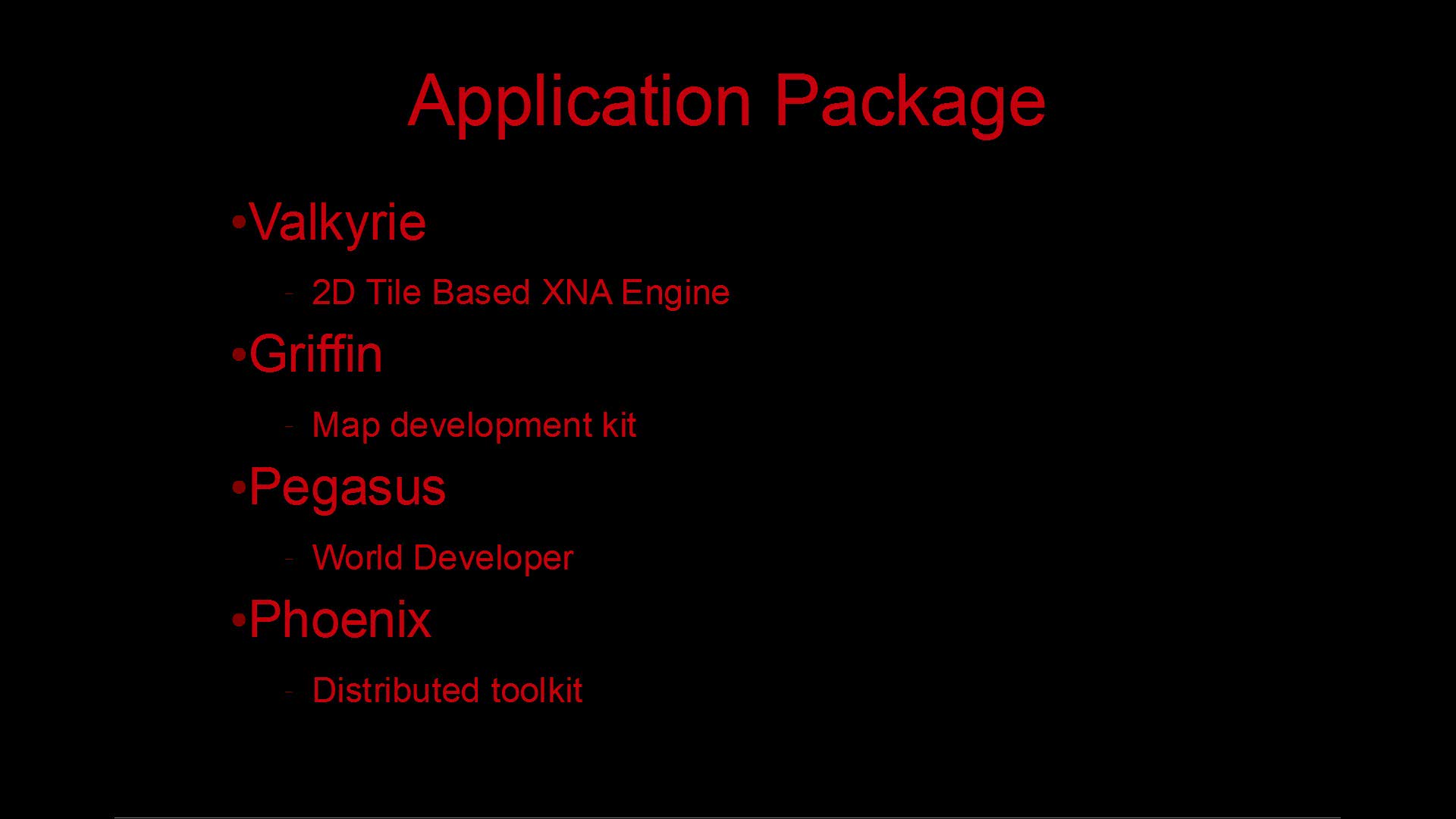 Application Package

•Valkyrie
- 2D Tile Based XNA Engine

•Griffin
- Map development kit

•Pegasus
- World Developer

•Phoenix
- Distributed toolkit